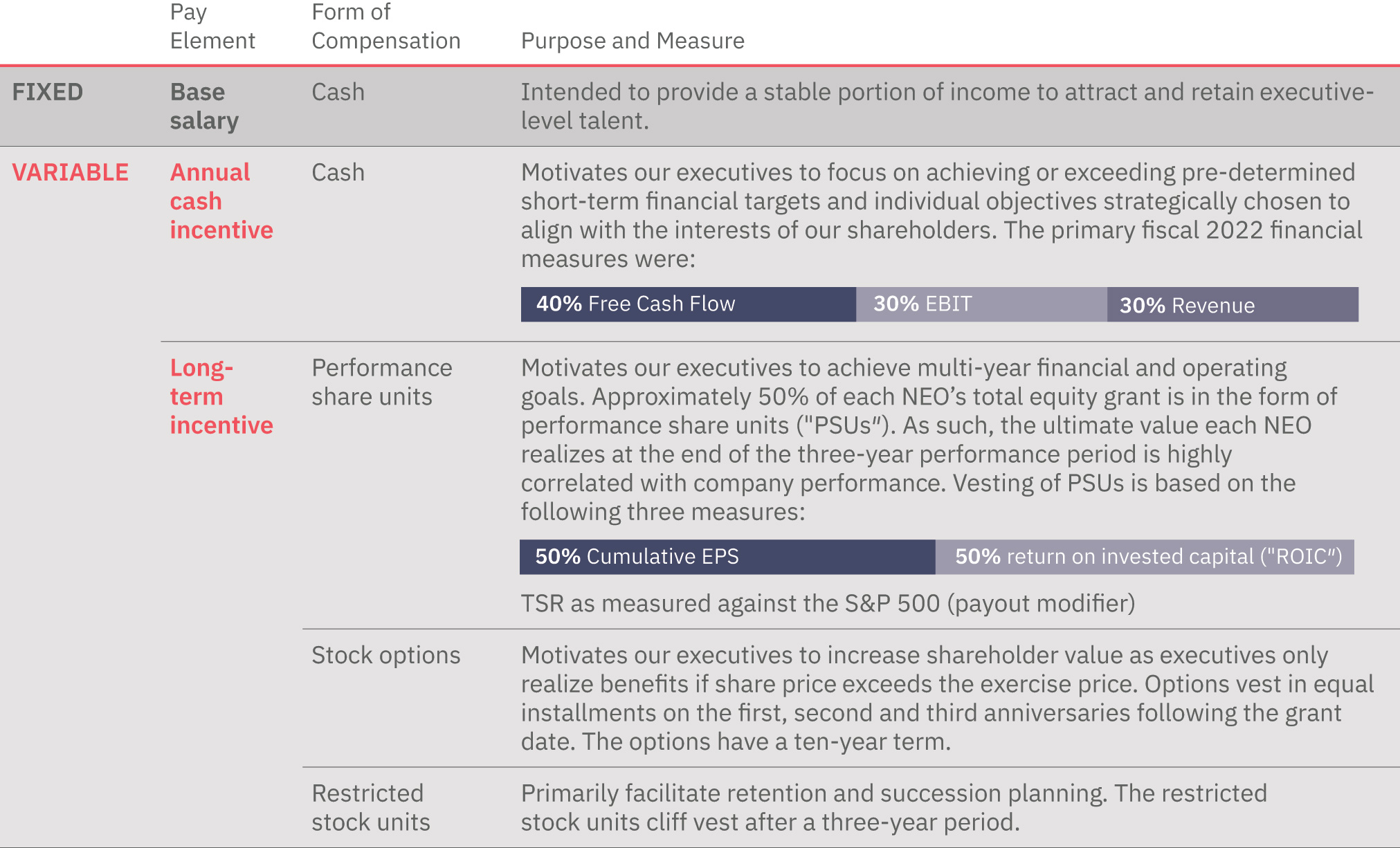 |  | Pay Element | Form of Compensation | Purpose and Measure |
|---|---|---|---|
| FIXED | Base salary | Cash | Intended to provide a stable portion of income to attract and retain executive-level talent. |
| VARIABLE | Annual cash incentive | Cash | Motivates our executives to focus on achieving or exceeding pre-determined short-term financial targets and individual objectives strategically chosen to align with the interests of our shareholders. The primary fiscal 2022 financial measures were: 40% Free Cash Flow 30% EBIT 30% Revenue |
|  | Long-term incentive | Performance share units | Motivates our executives to achieve multi-year financial and operating goals. Approximately 50% of each NEO's total equity grant is in the form of performance share units ("PSUs"). As such, the ultimate value each NEO realizes at the end of the three-year performance period is highly correlated with company performance. Vesting of PSUs is based on the following three measures: 50% Cumulative EPS 50% return on invested capital ("ROIC") TSR as measured against the S&P 500 (payout modifier) |
|  |  | Stock options | Motivates our executives to increase shareholder value as executives only realize benefits if share price exceeds the exercise price. Options vest in equal installments on the first, second and third anniversaries following the grant date. The options have a ten-year term. |
|  |  | Restricted stock units | Primarily facilitate retention and succession planning. The restricted stock units cliff vest after a three-year period. |